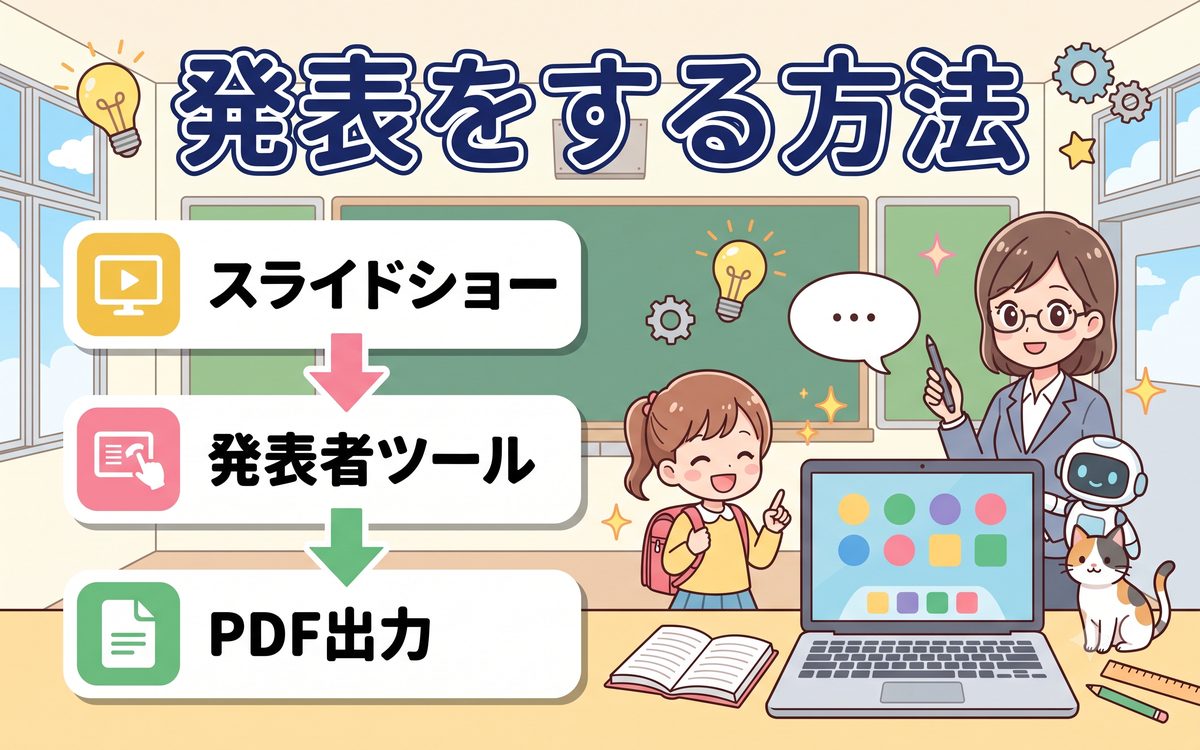 発表をする方法

スライドショー

発表者ツール

PDF出力

…